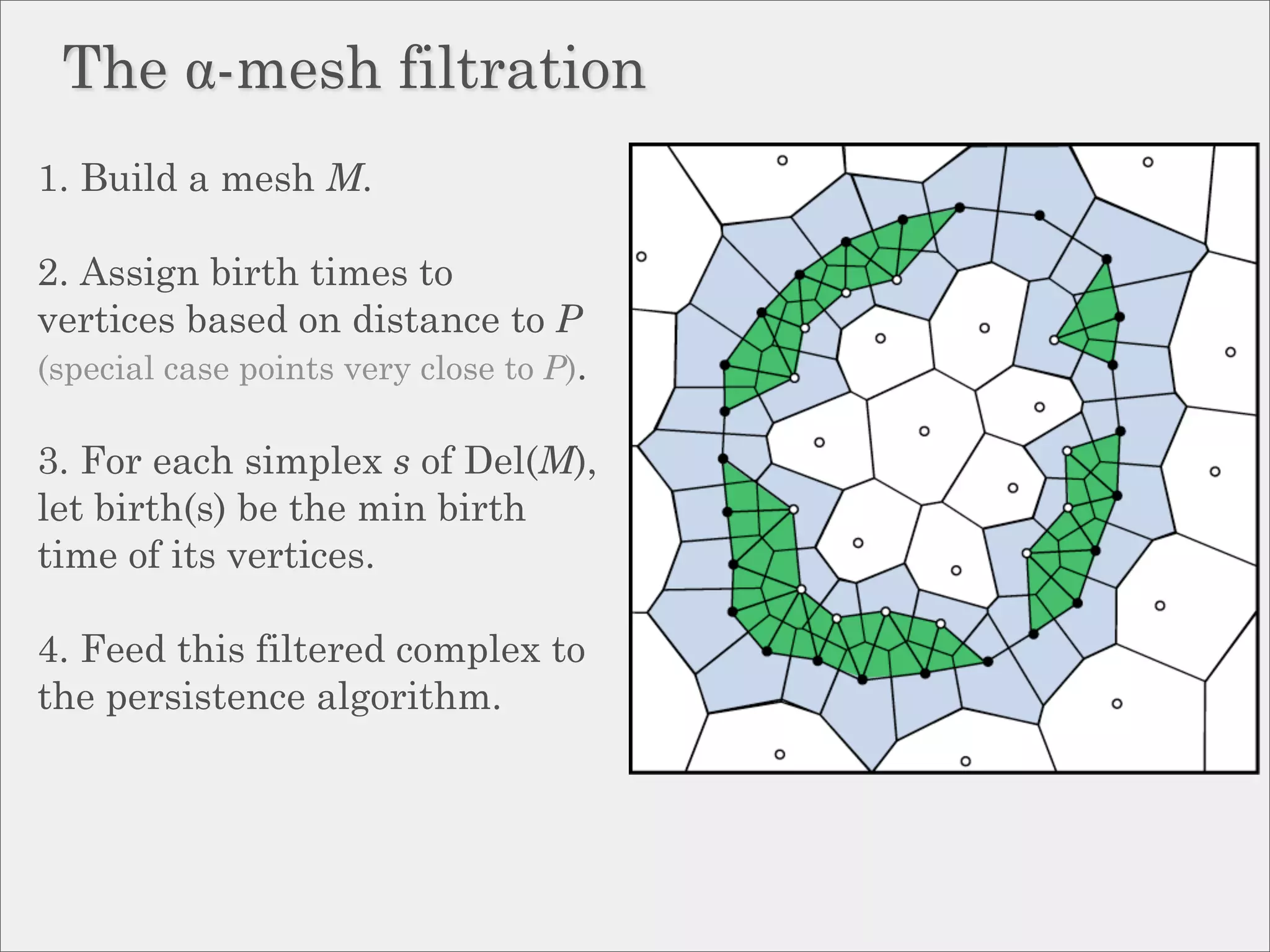 The α-mesh filtration

1. Build a mesh $M$.

2. Assign birth times to vertices based on distance to $P$ (special case points very close to $P$).

3. For each simplex $s$ of Del($M$), let birth(s) be the min birth time of its vertices.

4. Feed this filtered complex to the persistence algorithm.